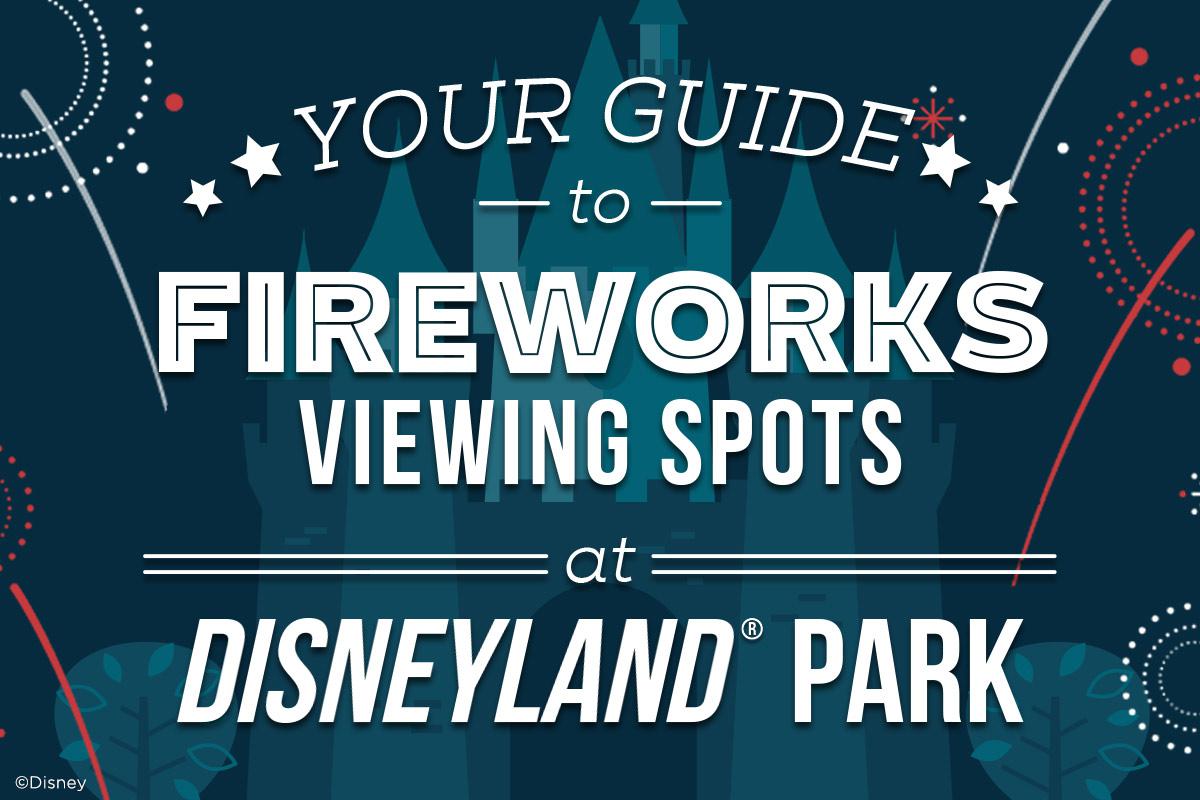 YOUR GUIDE

to

FIREWORKS

VIEWING SPOTS

at

DISNEYLAND® PARK

©Disney